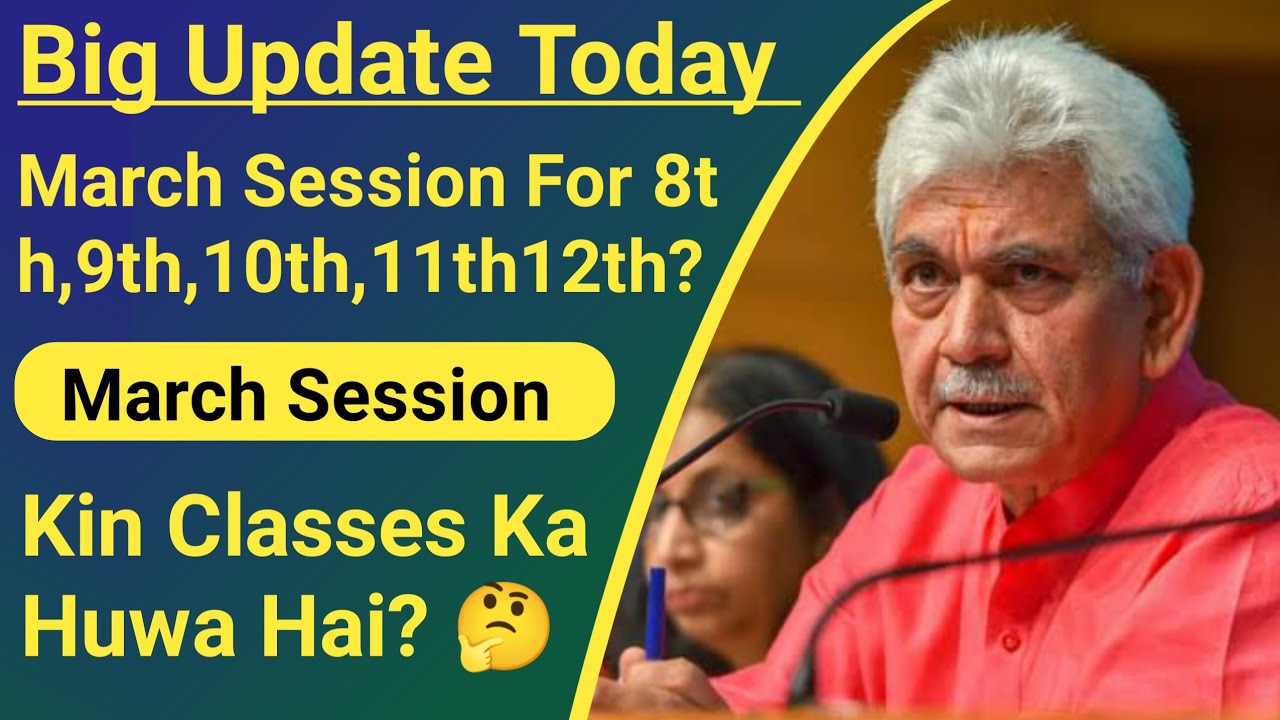 Big Update Today

March Session For 8th,9th,10th,11th12th?

March Session

Kin Classes Ka Huwa Hai? 🤔